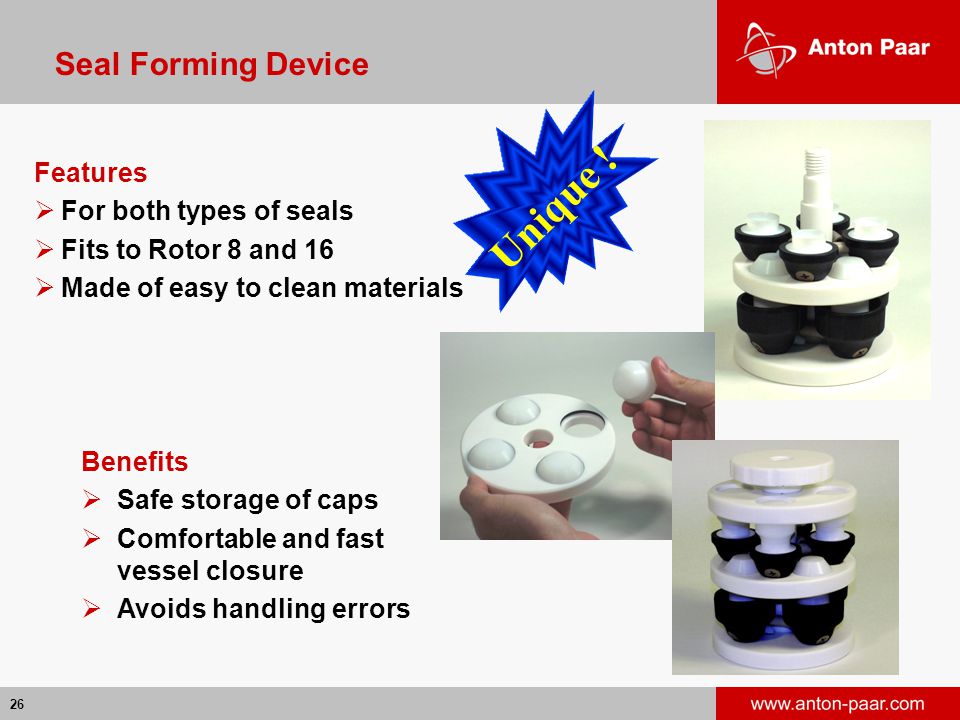 Seal Forming Device

Anton Paar

Features
➢ For both types of seals
➢ Fits to Rotor 8 and 16
➢ Made of easy to clean materials

Unique !

Benefits
➢ Safe storage of caps
➢ Comfortable and fast vessel closure
➢ Avoids handling errors

26

www.anton-paar.com